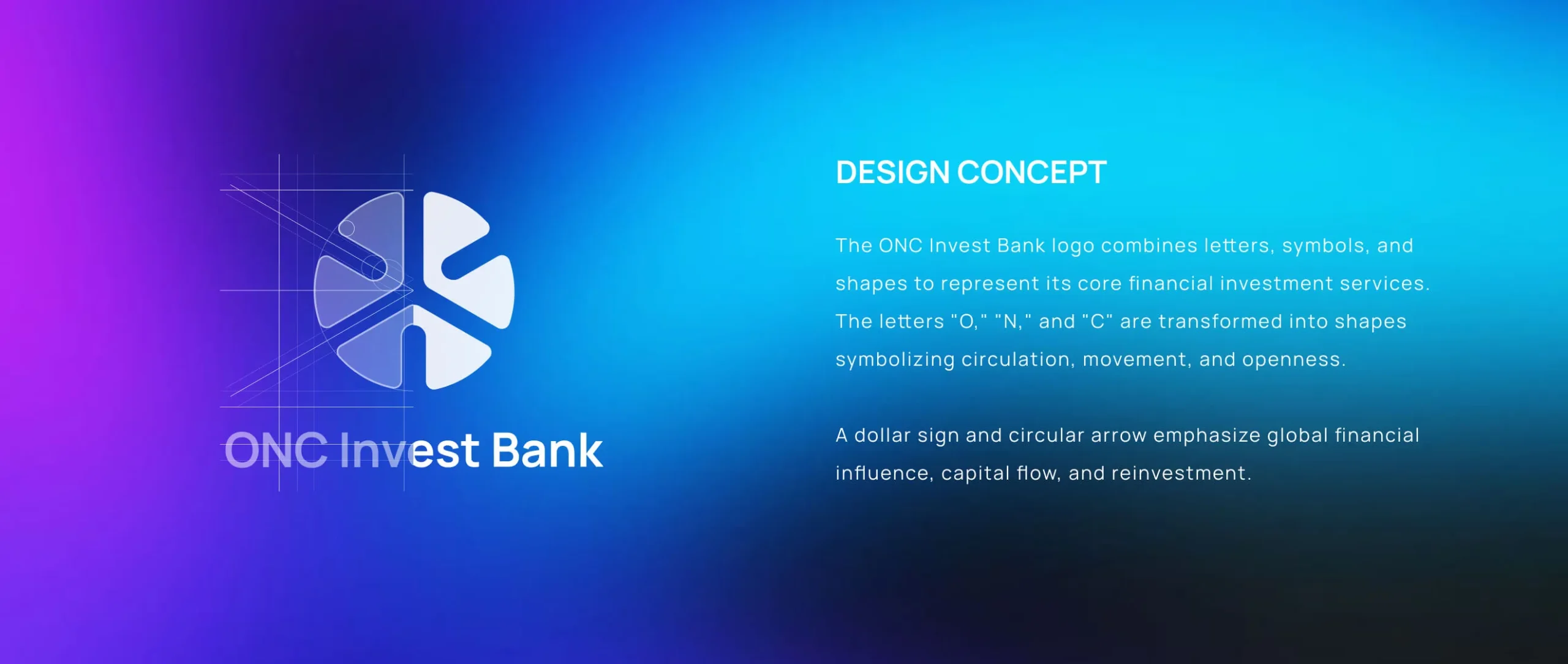 ONC Invest Bank

DESIGN CONCEPT

The ONC Invest Bank logo combines letters, symbols, and shapes to represent its core financial investment services. The letters "O," "N," and "C" are transformed into shapes symbolizing circulation, movement, and openness.

A dollar sign and circular arrow emphasize global financial influence, capital flow, and reinvestment.